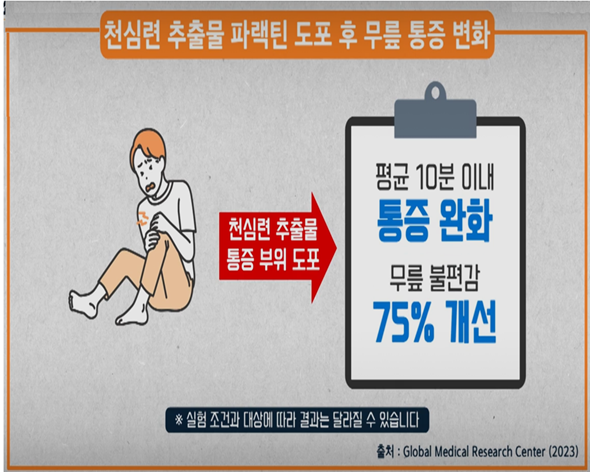 천심련 추출물 파랙틴 도포 후 무릎 통증 변화

천심련 추출물 통증 부위 도포

평균 10분 이내
통증 완화
무릎 불편감
75% 개선

※ 실험 조건과 대상에 따라 결과는 달라질 수 있습니다

출처 : Global Medical Research Center (2023)